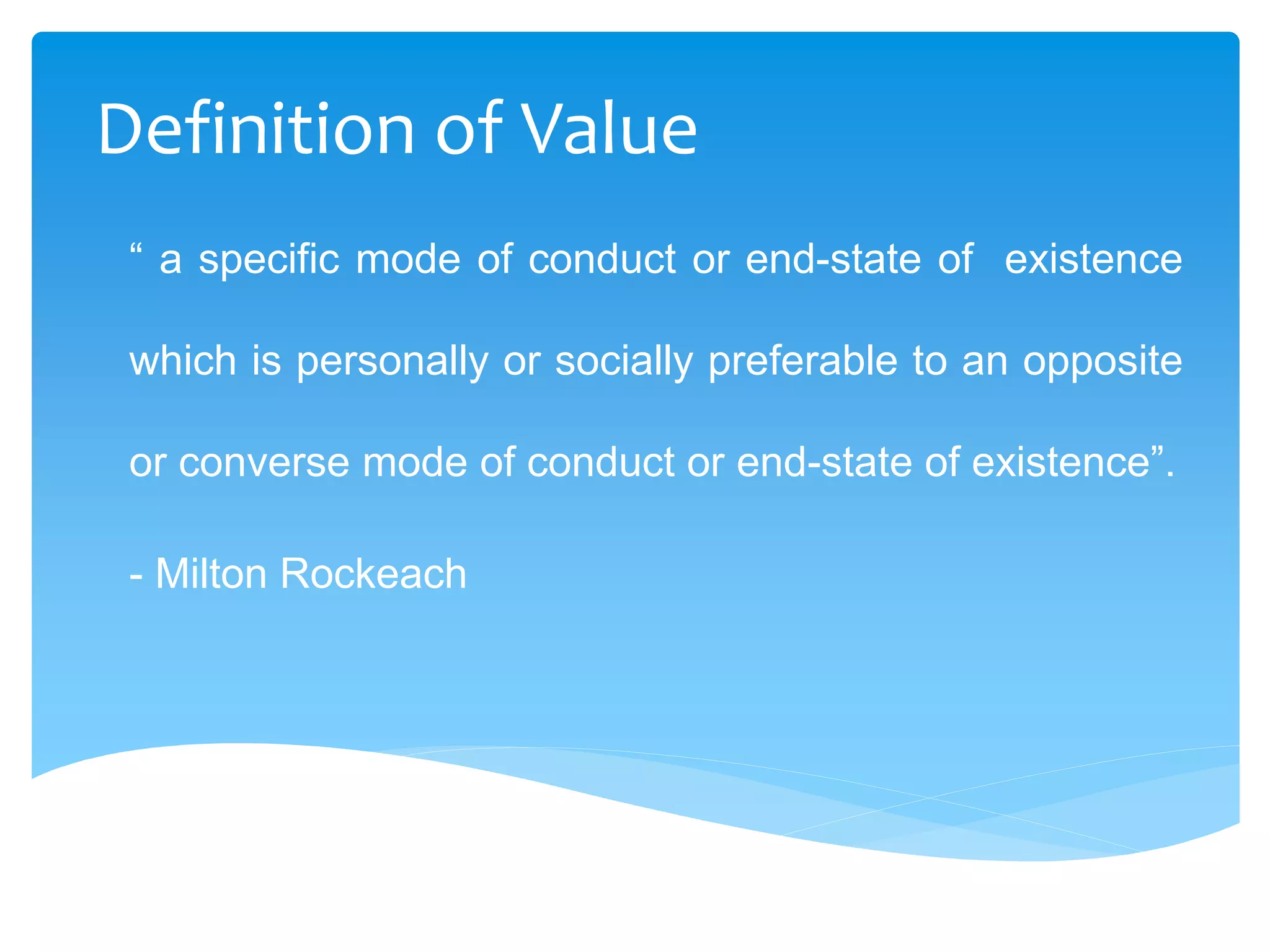 Definition of Value

“ a specific mode of conduct or end-state of existence which is personally or socially preferable to an opposite or converse mode of conduct or end-state of existence”.

- Milton Rockeach